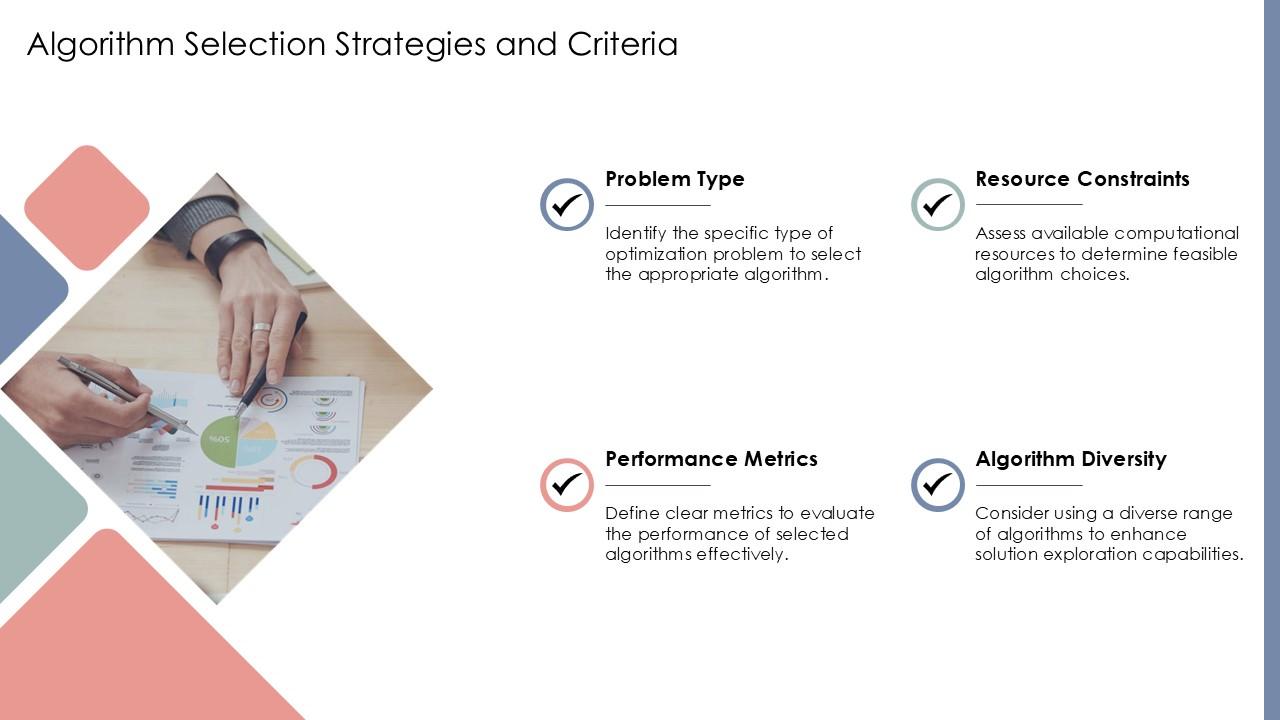 Algorithm Selection Strategies and Criteria

Problem Type

Identify the specific type of optimization problem to select the appropriate algorithm.

Resource Constraints

Assess available computational resources to determine feasible algorithm choices.

Performance Metrics

Define clear metrics to evaluate the performance of selected algorithms effectively.

Algorithm Diversity

Consider using a diverse range of algorithms to enhance solution exploration capabilities.